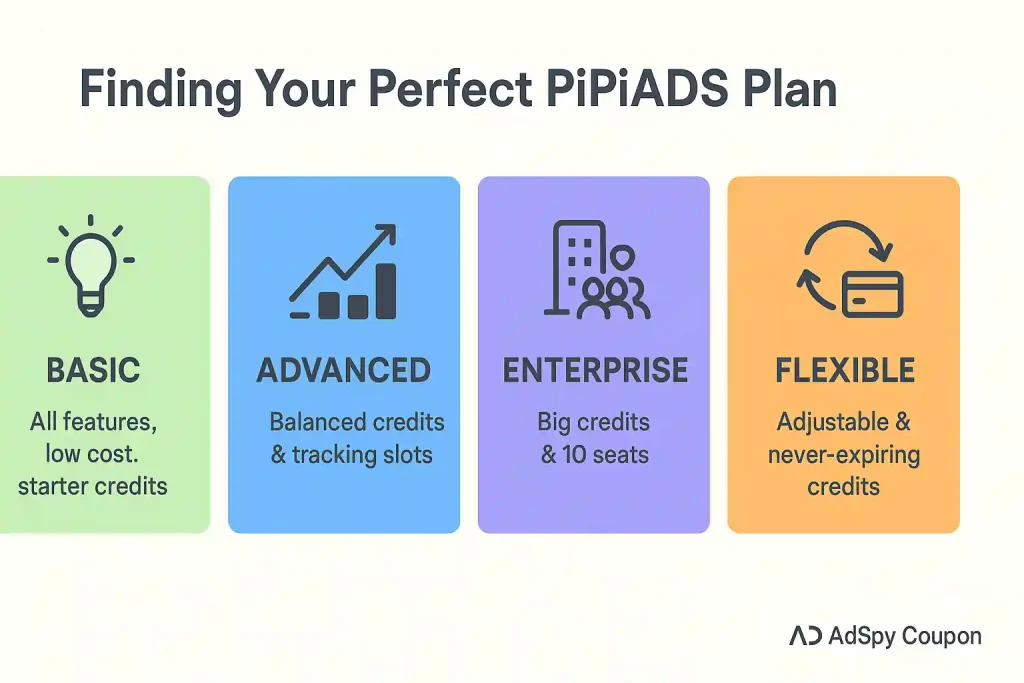 Finding Your Perfect PiPiADS Plan

BASIC
All features, low cost. starter credits

ADVANCED
Balanced credits & tracking slots

ENTERPRISE
Big credits & 10 seats

FLEXIBLE
Adjustable & never-expiring credits

AD AdSpy Coupon